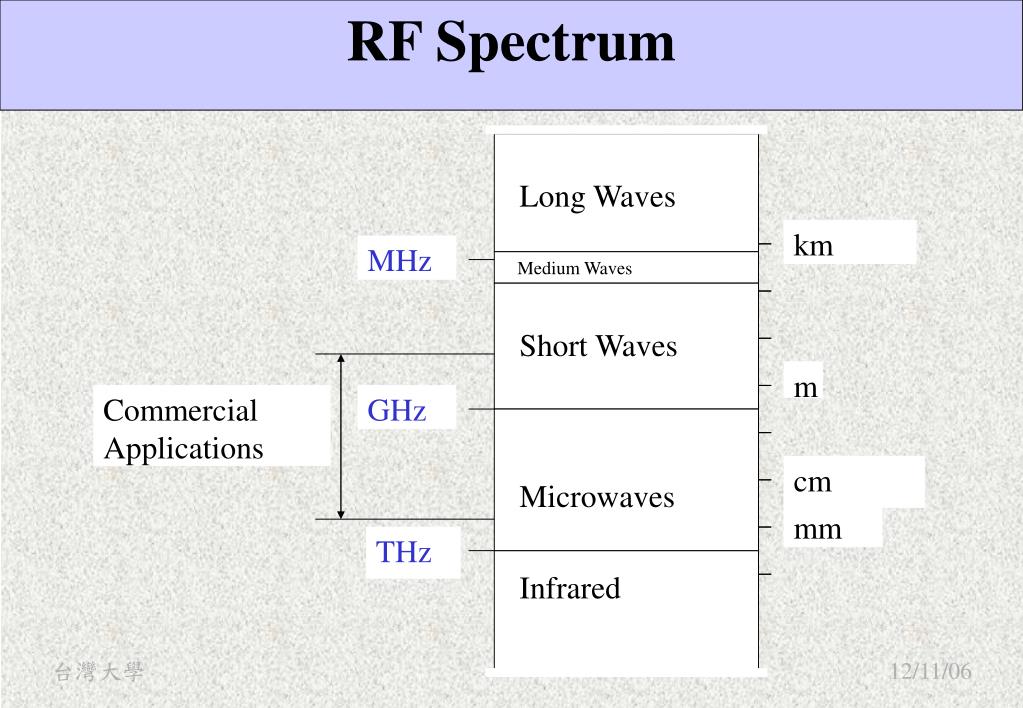 RF Spectrum

Long Waves

MHz

Medium Waves

km

Short Waves

m

Commercial Applications

GHz

Microwaves

cm

mm

THz

Infrared

台灣大學

12/11/06